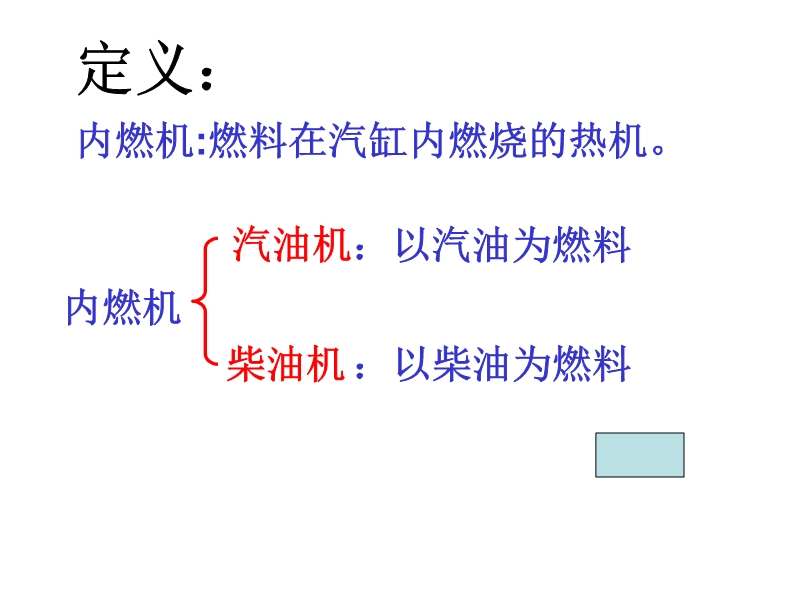 定义：

内燃机:燃料在汽缸内燃烧的热机。

内燃机

汽油机：以汽油为燃料

柴油机：以柴油为燃料